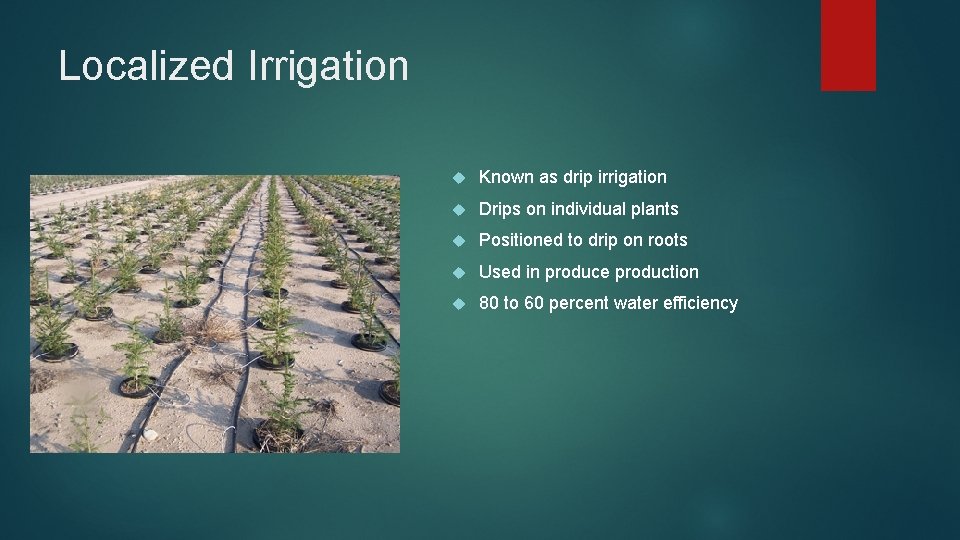 Localized Irrigation

Known as drip irrigation

Drips on individual plants

Positioned to drip on roots

Used in produce production

80 to 60 percent water efficiency